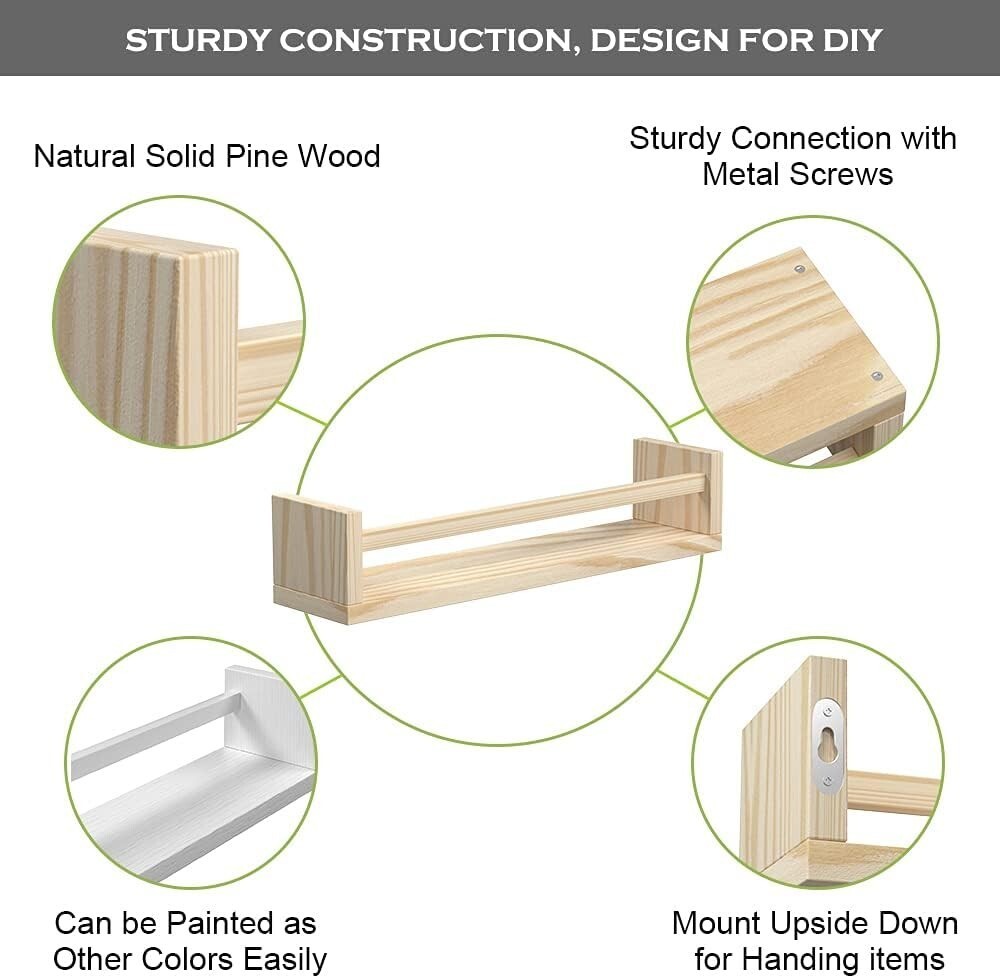 STURDY CONSTRUCTION, DESIGN FOR DIY

Natural Solid Pine Wood

Sturdy Connection with Metal Screws

Can be Painted as Other Colors Easily

Mount Upside Down for Handing items